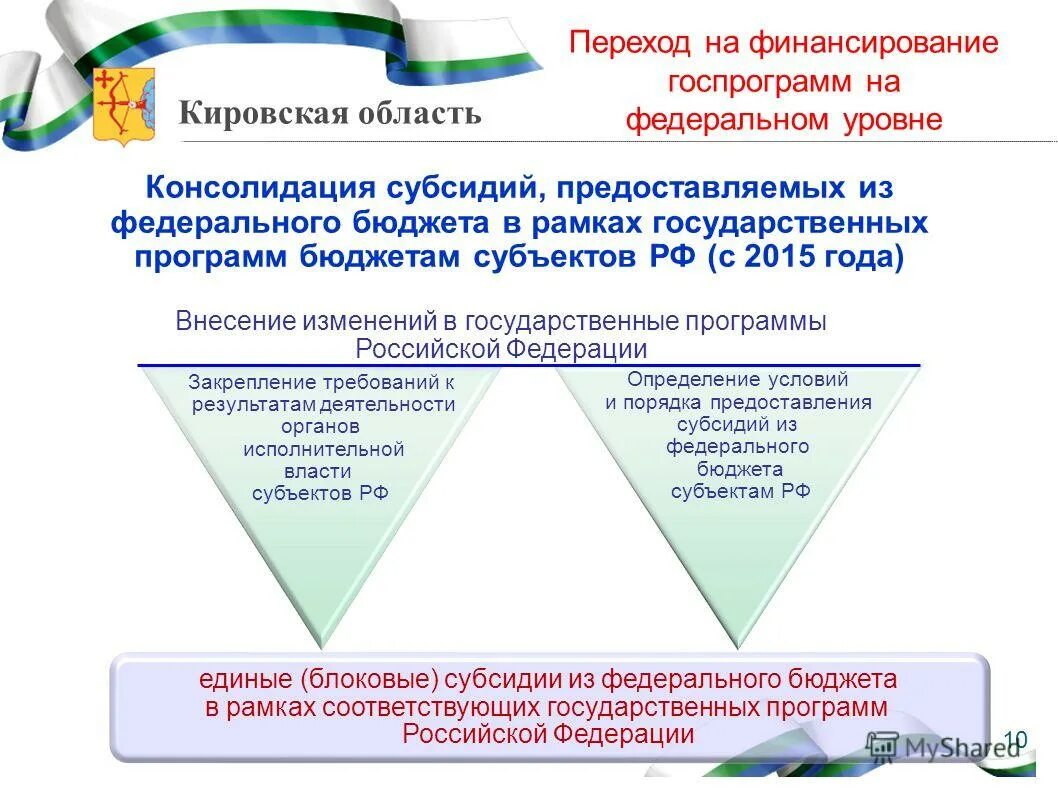 Кировская область

Переход на финансирование госпрограмм на федеральном уровне

Консолидация субсидий, предоставляемых из федерального бюджета в рамках государственных программ бюджетам субъектов РФ (с 2015 года)

Внесение изменений в государственные программы Российской Федерации

Закрепление требований к результатам деятельности органов исполнительной власти субъектов РФ

Определение условий и порядка предоставления субсидий из федерального бюджета субъектам РФ

единые (блоковые) субсидии из федерального бюджета в рамках соответствующих государственных программ Российской Федерации

10

MyShared